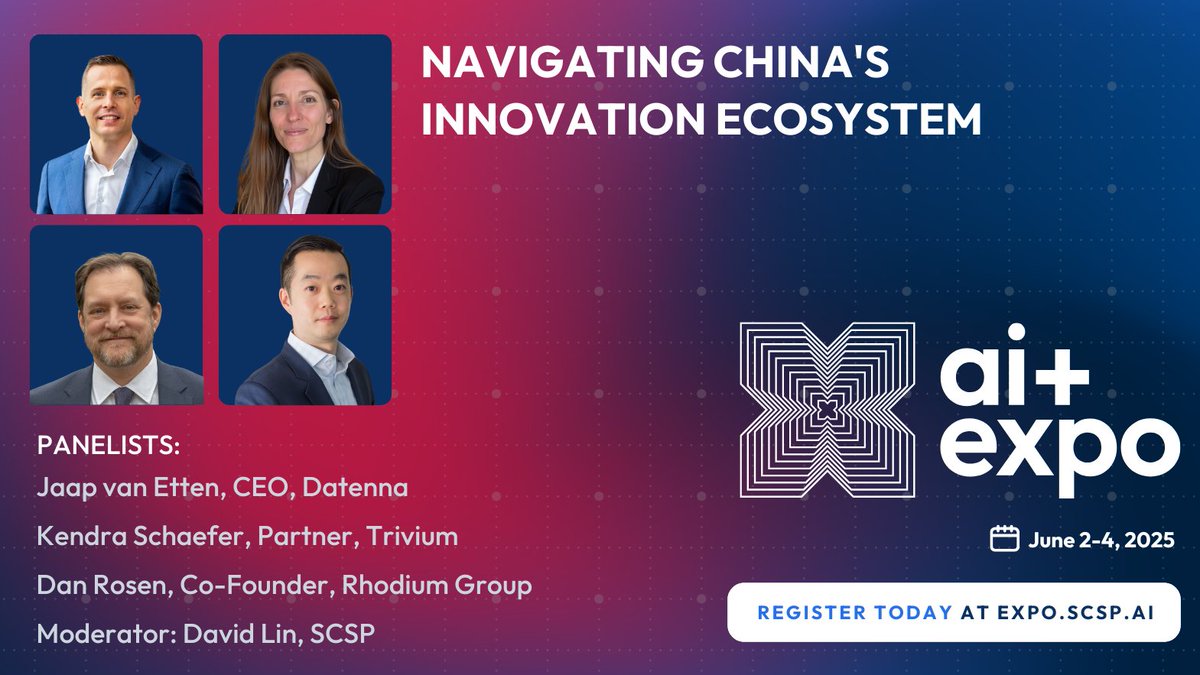 NAVIGATING CHINA'S INNOVATION ECOSYSTEM

PANELISTS:
Jaap van Etten, CEO, Datenna
Kendra Schaefer, Partner, Trivium
Dan Rosen, Co-Founder, Rhodium Group
Moderator: David Lin, SCSP

ai+ expo

June 2-4, 2025

REGISTER TODAY AT EXPO.SCSP.AI